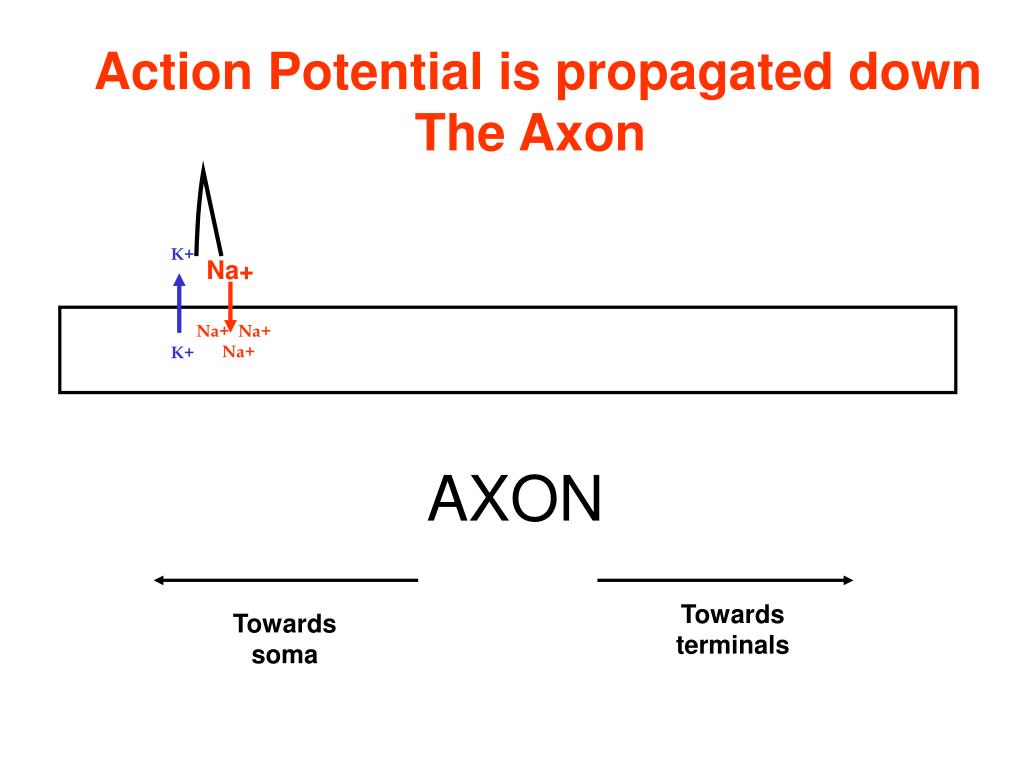 Action Potential is propagated down The Axon

K+
Na+

Na+ Na+
K+ Na+

AXON

Towards soma

Towards terminals